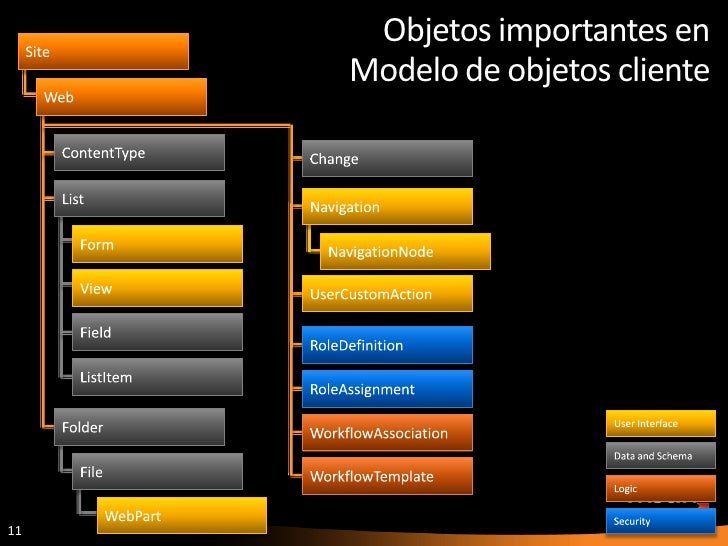 Objetos importantes en Modelo de objetos cliente

Site

Web

ContentType

List

Form

View

Field

ListItem

Folder

File

WebPart

Change

Navigation

NavigationNode

UserCustomAction

RoleDefinition

RoleAssignment

WorkflowAssociation

WorkflowTemplate

User Interface

Data and Schema

Logic

Security

11